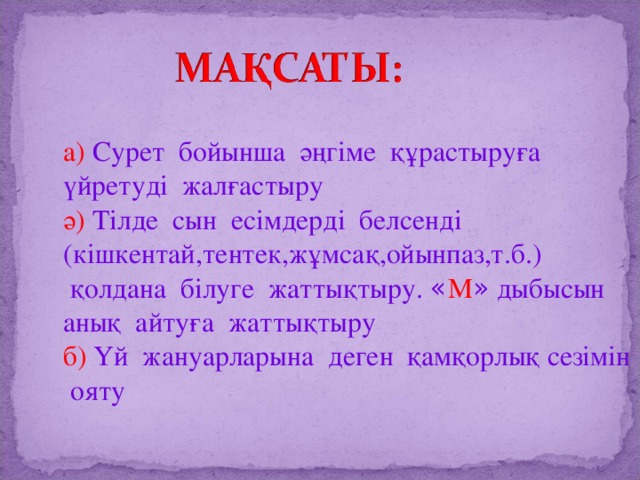 МАҚСАТЫ:

а) Сурет бойынша әңгіме құрастыруға үйретуді жалғастыру
ә) Тілде сын есімдерді белсенді (кішкентай,тентек,жұмсақ,ойынпаз,т.б.) қолдана білуге жаттықтыру. «М» дыбысын анық айтуға жаттықтыру
б) Үй жануарларына деген қамқорлық сезімін ояту